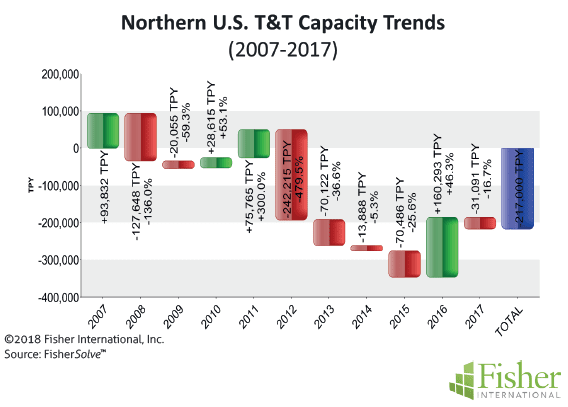 Northern U.S. T&T Capacity Trends
(2007-2017)

200,000
100,000
0
-100,000
-200,000
-300,000
-400,000

TPY

+93,832 TPY
-127,648 TPY -136.0%
-20,055 TPY -59.3%
+28,615 TPY +53.1%
+75,765 TPY +300.0%
-242,215 TPY -479.5%
-70,122 TPY -36.6%
-13,888 TPY -5.3%
-70,486 TPY -25.6%
+160,293 TPY +46.3%
-31,091 TPY -16.7%
-217,000 TPY

2007
2008
2009
2010
2011
2012
2013
2014
2015
2016
2017
TOTAL

©2018 Fisher International, Inc.
Source: FisherSolve™

Fisher
INTERNATIONAL